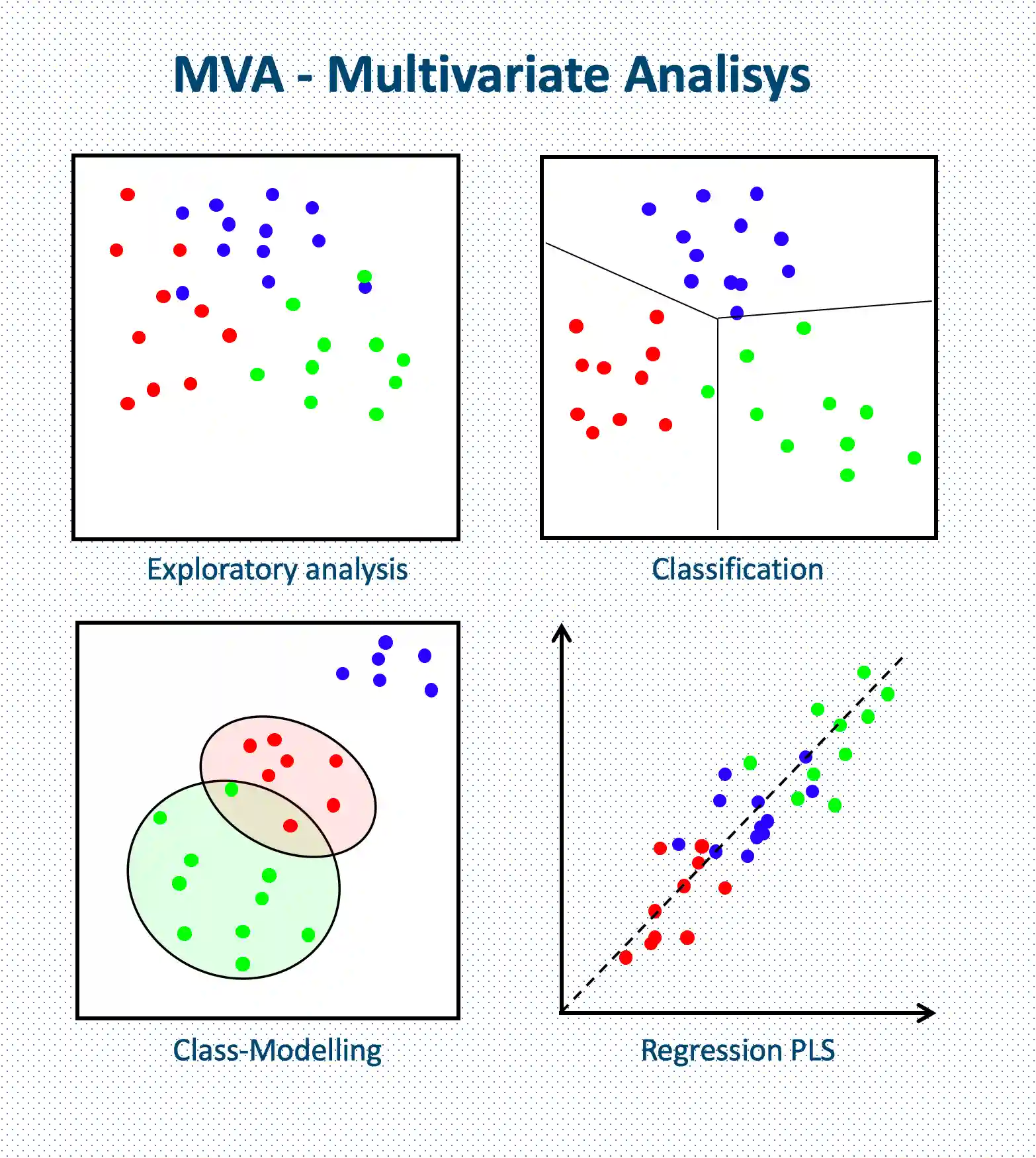 MVA - Multivariate Analisys

Exploratory analysis

Classification

Class-Modelling

Regression PLS